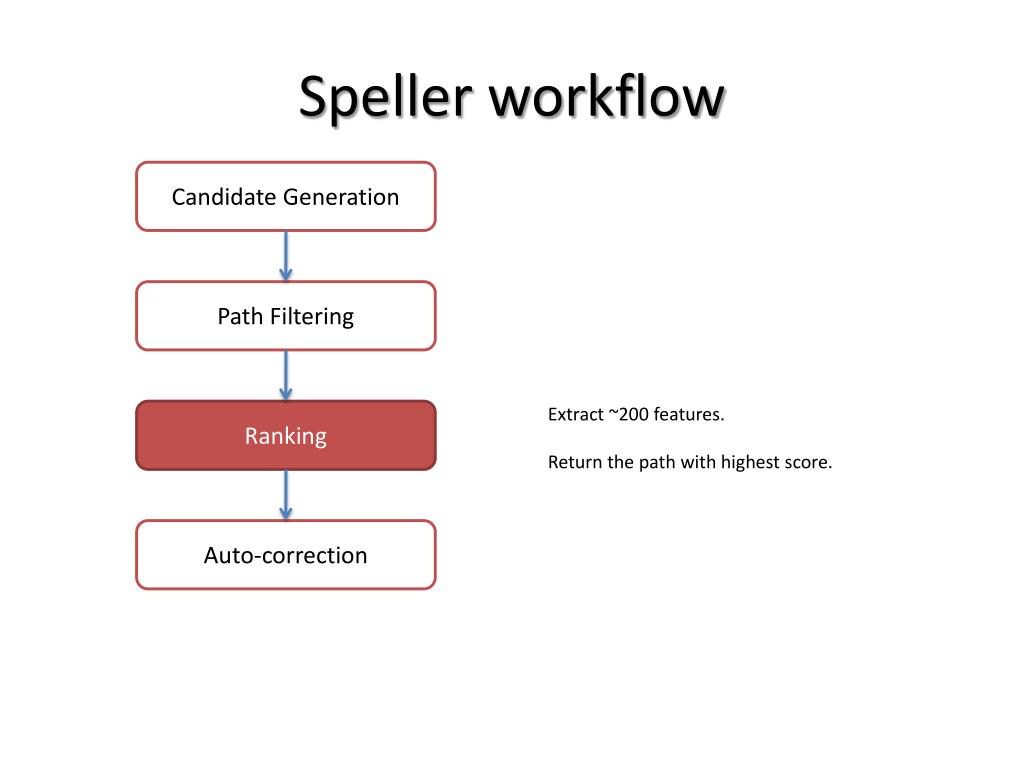 Speller workflow

Candidate Generation

Path Filtering

Ranking

Auto-correction

Extract ~200 features.

Return the path with highest score.